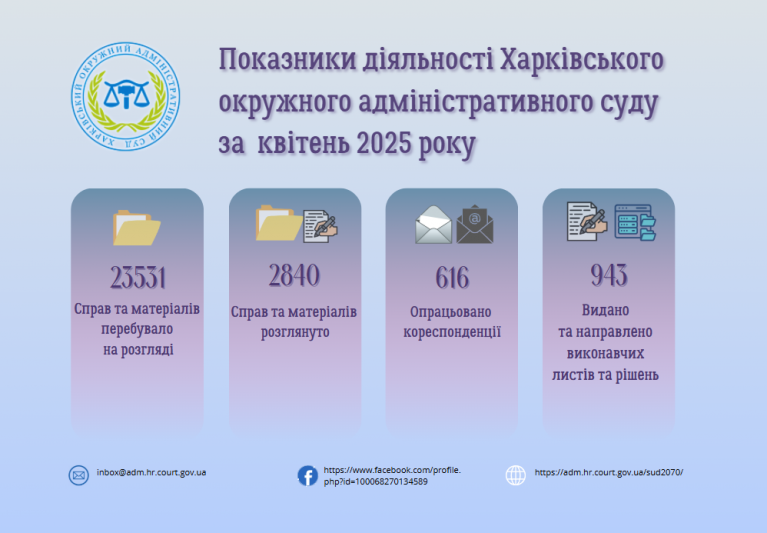 ХАРКІВСЬКИЙ ОКРУЖНИЙ АДМІНІСТРАТИВНИЙ СУД

Показники діяльності Харківського окружного адміністративного суду за квітень 2025 року

23531
Справ та матеріалів перебувало на розгляді

2840
Справ та матеріалів розглянуто

616
Опрацьовано кореспонденції

943
Видано та направлено виконавчих листів та рішень

inbox@adm.hr.court.gov.ua

https://www.facebook.com/profile.php?id=100068270134589

https://adm.hr.court.gov.ua/sud2070/